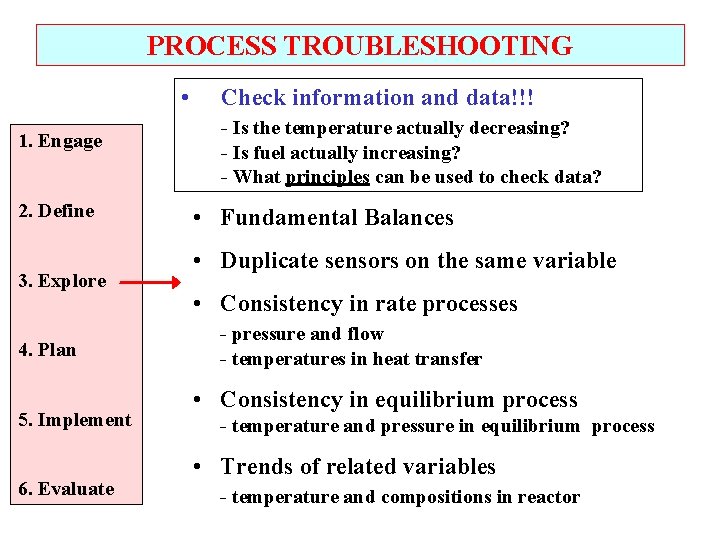 PROCESS TROUBLESHOOTING

1. Engage

2. Define

3. Explore

4. Plan

5. Implement

6. Evaluate

• Check information and data!!!
- Is the temperature actually decreasing?
- Is fuel actually increasing?
- What principles can be used to check data?

• Fundamental Balances

• Duplicate sensors on the same variable

• Consistency in rate processes
- pressure and flow
- temperatures in heat transfer

• Consistency in equilibrium process
- temperature and pressure in equilibrium process

• Trends of related variables
- temperature and compositions in reactor